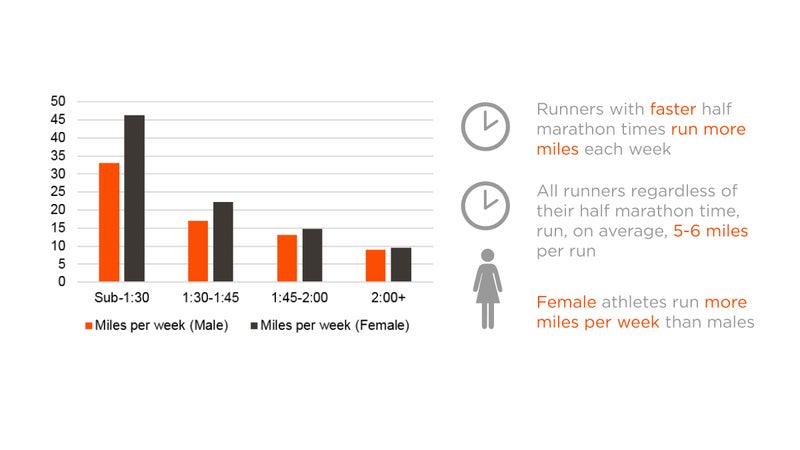 50
45
40
35
30
25
20
15
10
5
0

Sub-1:30
1:30-1:45
1:45-2:00
2:00+

Miles per week (Male)
Miles per week (Female)

Runners with faster half marathon times run more miles each week

All runners regardless of their half marathon time, run, on average, 5-6 miles per run

Female athletes run more miles per week than males